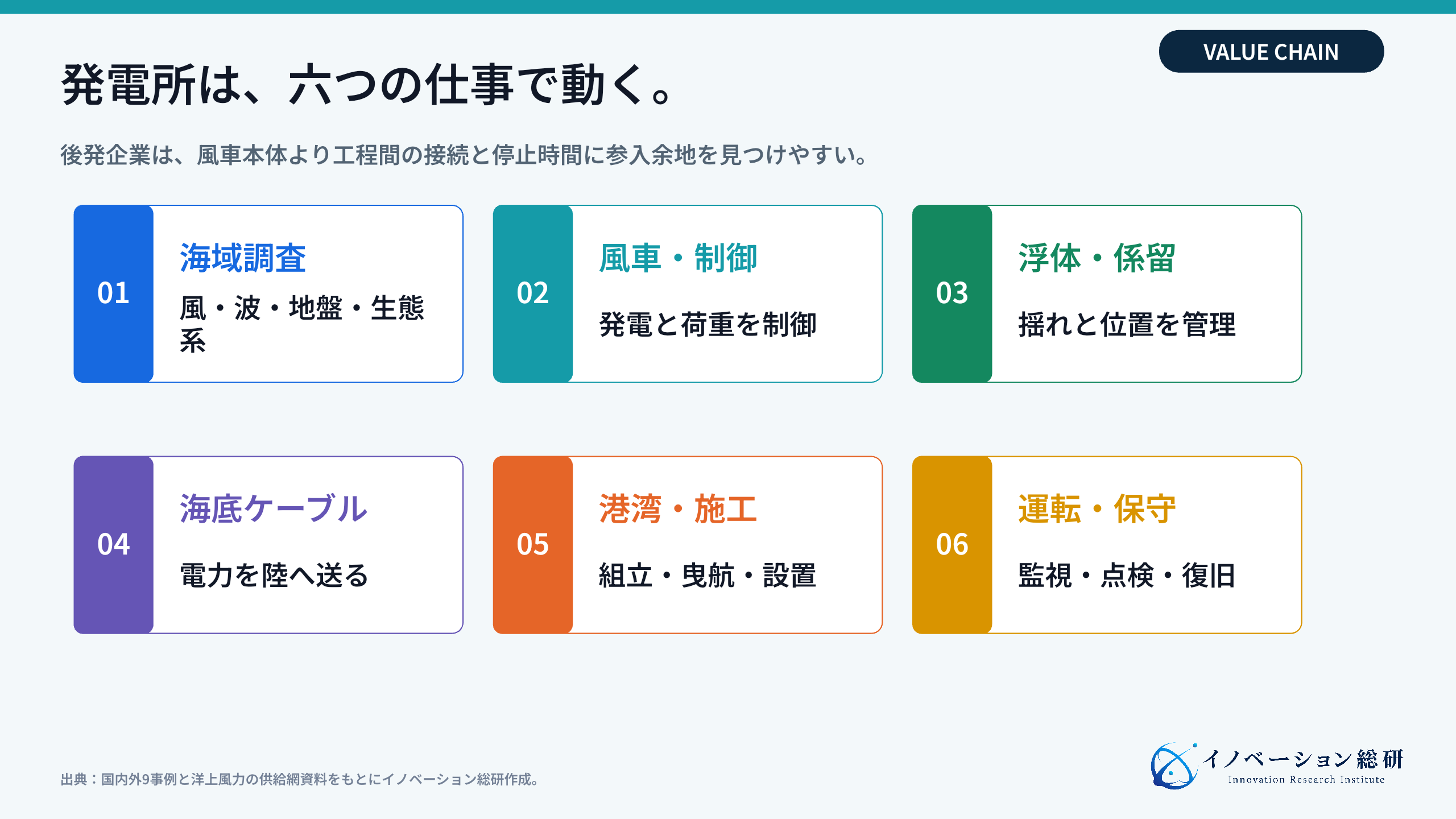 VALUE CHAIN

発電所は、六つの仕事で動く。

後発企業は、風車本体より工程間の接続と停止時間に参入余地を見つけやすい。

01
海域調査
風・波・地盤・生態系

02
風車・制御
発電と荷重を制御

03
浮体・係留
揺れと位置を管理

04
海底ケーブル
電力を陸へ送る

05
港湾・施工
組立・曳航・設置

06
運転・保守
監視・点検・復旧

出典：国内外9事例と洋上風力の供給網資料をもとにイノベーション総研作成。

イノベーション総研
Innovation Research Institute